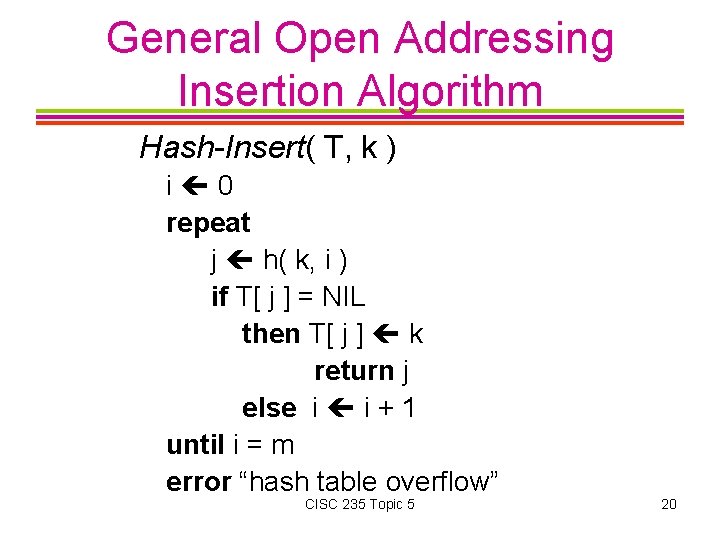 General Open Addressing Insertion Algorithm

Hash-Insert( T, k )
i ← 0
repeat
j ← h( k, i )
if T[ j ] = NIL
then T[ j ] ← k
return j
else i ← i + 1
until i = m
error "hash table overflow"

CISC 235 Topic 5

20